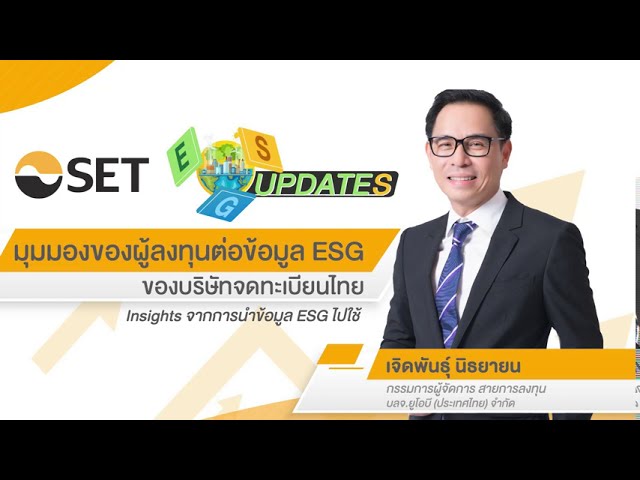 SET

E S G UPDATES

มุมมองของผู้ลงทุนต่อข้อมูล ESG
ของบริษัทจดทะเบียนไทย

Insights จากการนำข้อมูล ESG ไปใช้

เจิดพันธุ์ นิธยายน
กรรมการผู้จัดการ สายการลงทุน
บลจ.ยูโอบี (ประเทศไทย) จำกัด